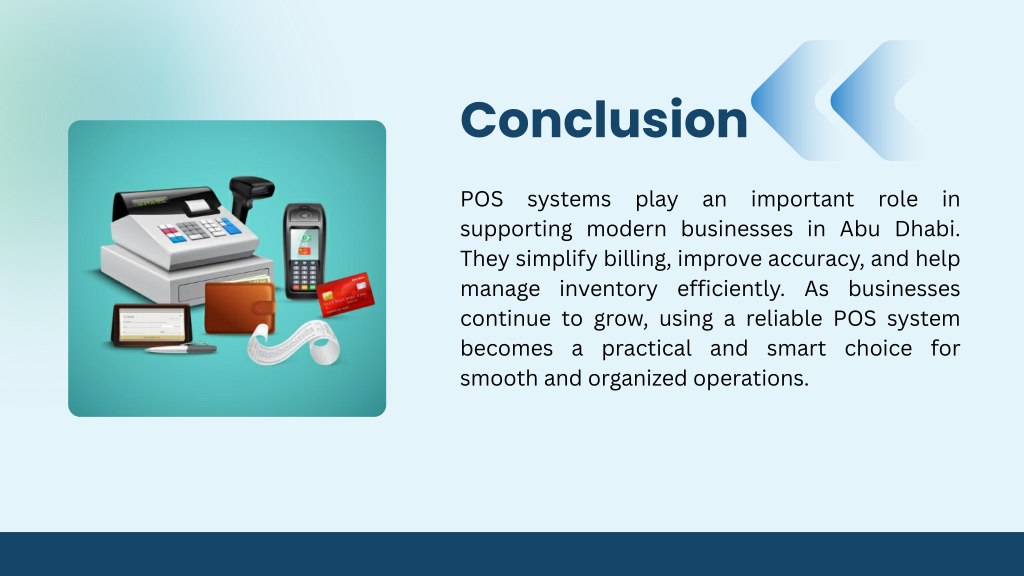 Conclusion

POS systems play an important role in supporting modern businesses in Abu Dhabi. They simplify billing, improve accuracy, and help manage inventory efficiently. As businesses continue to grow, using a reliable POS system becomes a practical and smart choice for smooth and organized operations.